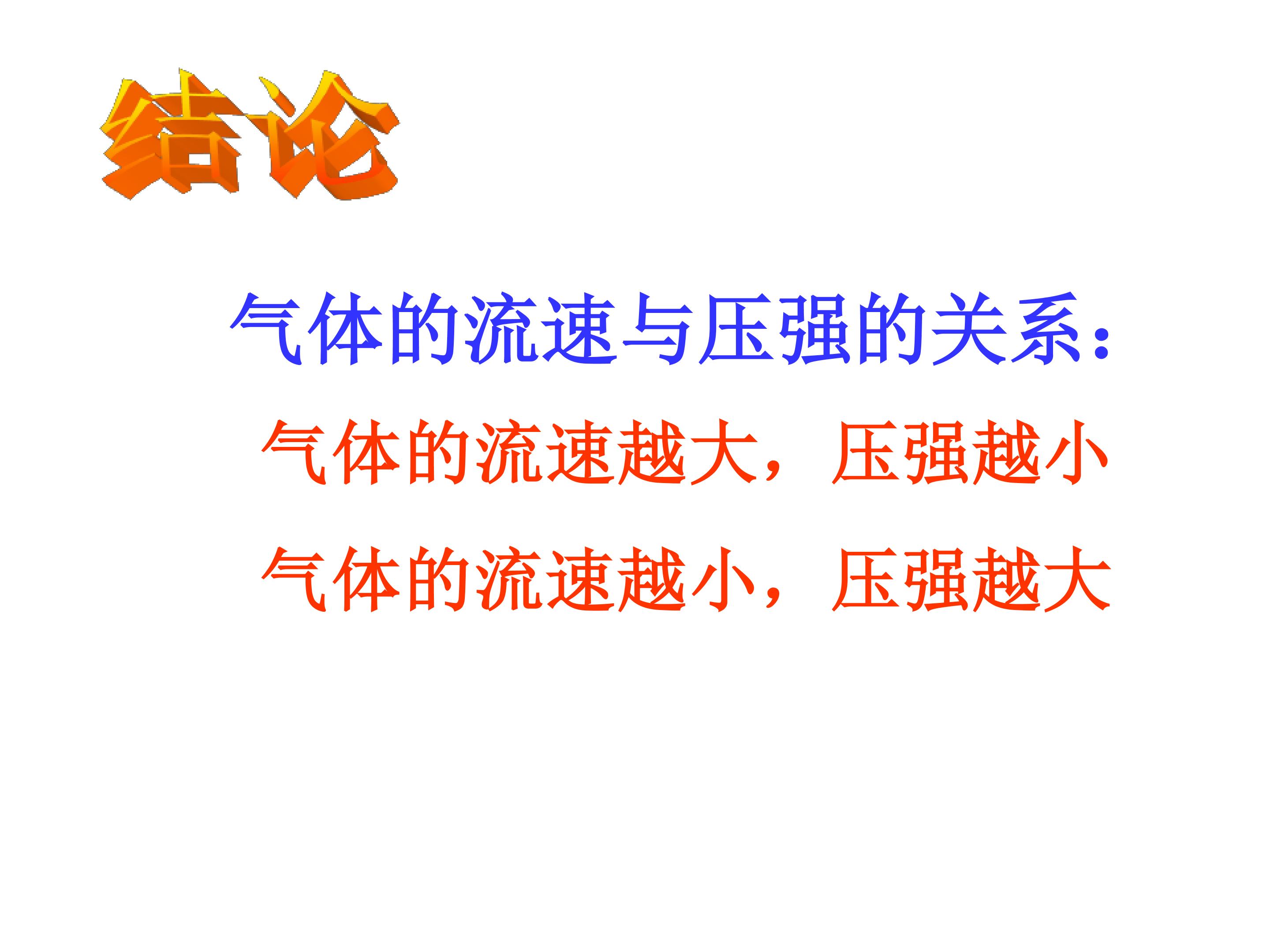 结论

气体的流速与压强的关系：

气体的流速越大，压强越小

气体的流速越小，压强越大